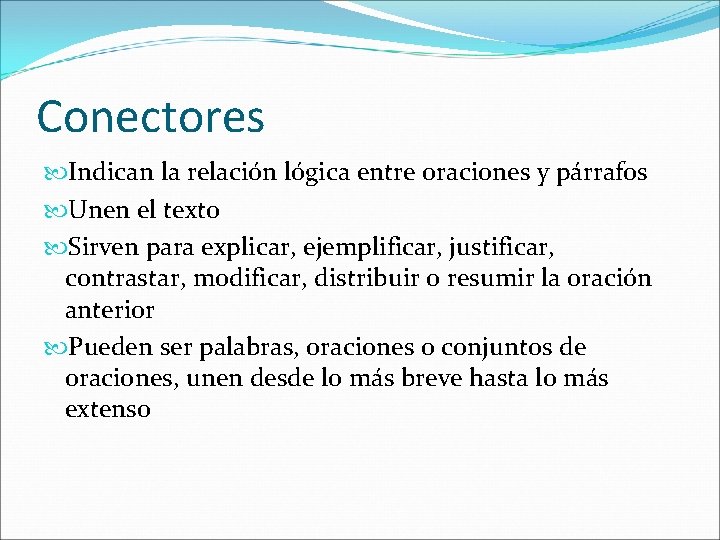 Conectores

Indican la relación lógica entre oraciones y párrafos

Unen el texto

Sirven para explicar, ejemplificar, justificar, contrastar, modificar, distribuir o resumir la oración anterior

Pueden ser palabras, oraciones o conjuntos de oraciones, unen desde lo más breve hasta lo más extenso